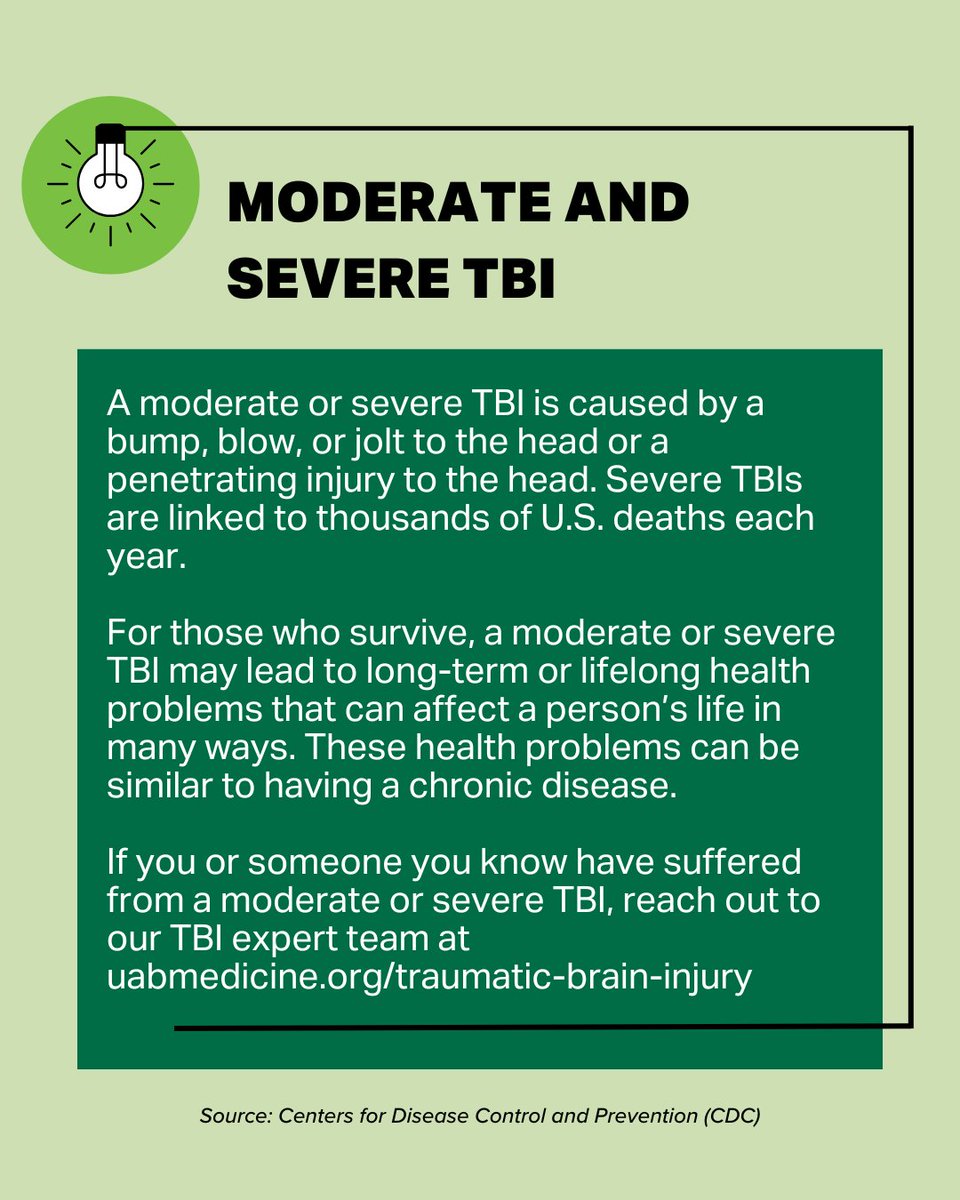 MODERATE AND SEVERE TBI

A moderate or severe TBI is caused by a bump, blow, or jolt to the head or a penetrating injury to the head. Severe TBIs are linked to thousands of U.S. deaths each year.

For those who survive, a moderate or severe TBI may lead to long-term or lifelong health problems that can affect a person's life in many ways. These health problems can be similar to having a chronic disease.

If you or someone you know have suffered from a moderate or severe TBI, reach out to our TBI expert team at uabmedicine.org/traumatic-brain-injury

Source: Centers for Disease Control and Prevention (CDC)